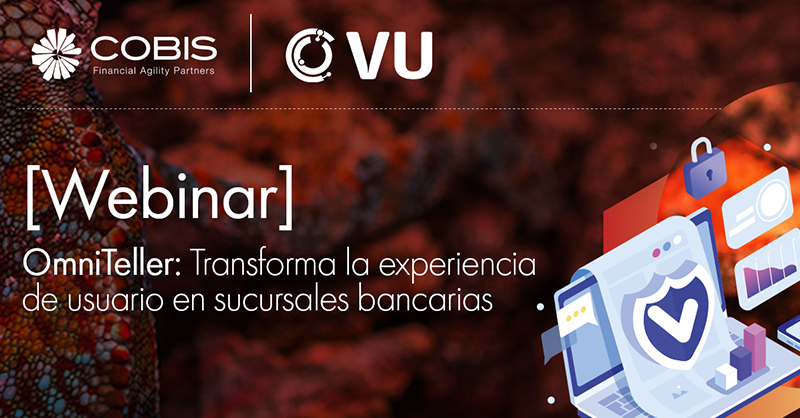 COBIS
Financial Agility Partners

VU

[Webinar]

OmniTeller: Transforma la experiencia de usuario en sucursales bancarias